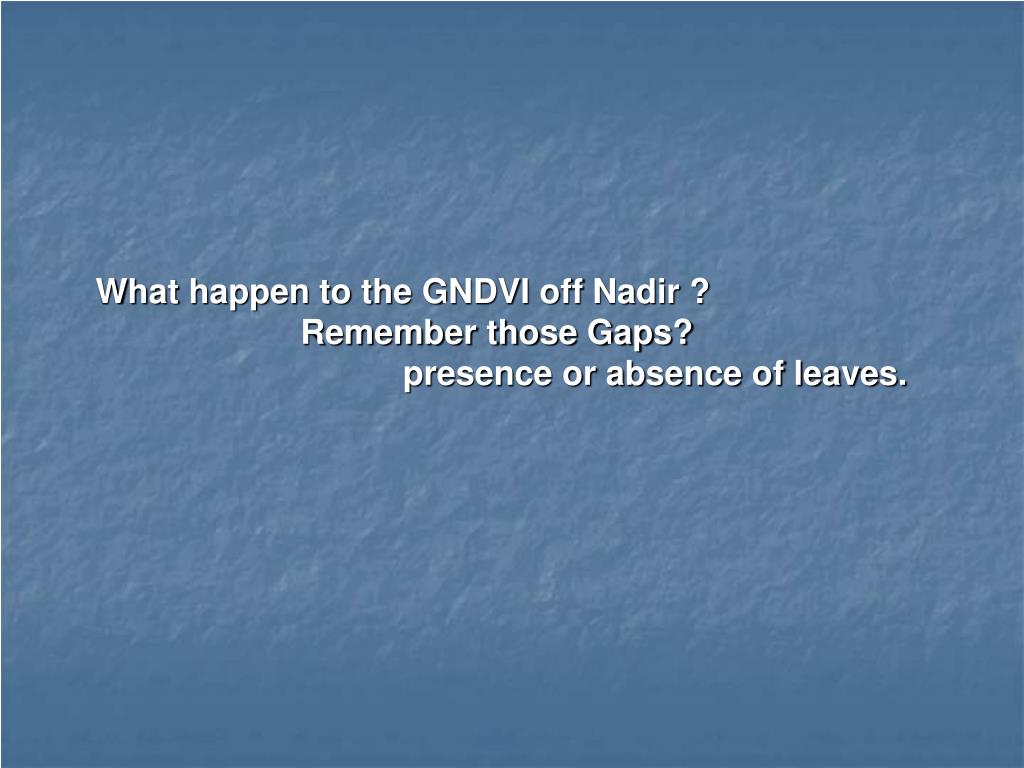 What happen to the GNDVI off Nadir ?
Remember those Gaps?
presence or absence of leaves.